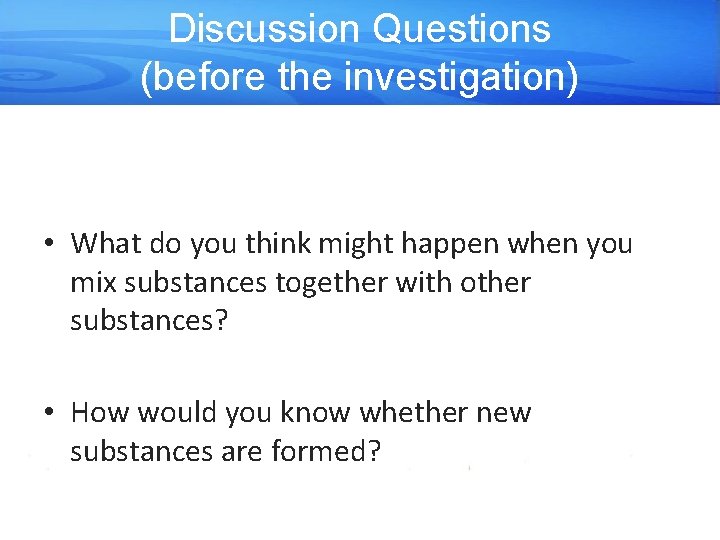 Discussion Questions
(before the investigation)

• What do you think might happen when you mix substances together with other substances?

• How would you know whether new substances are formed?